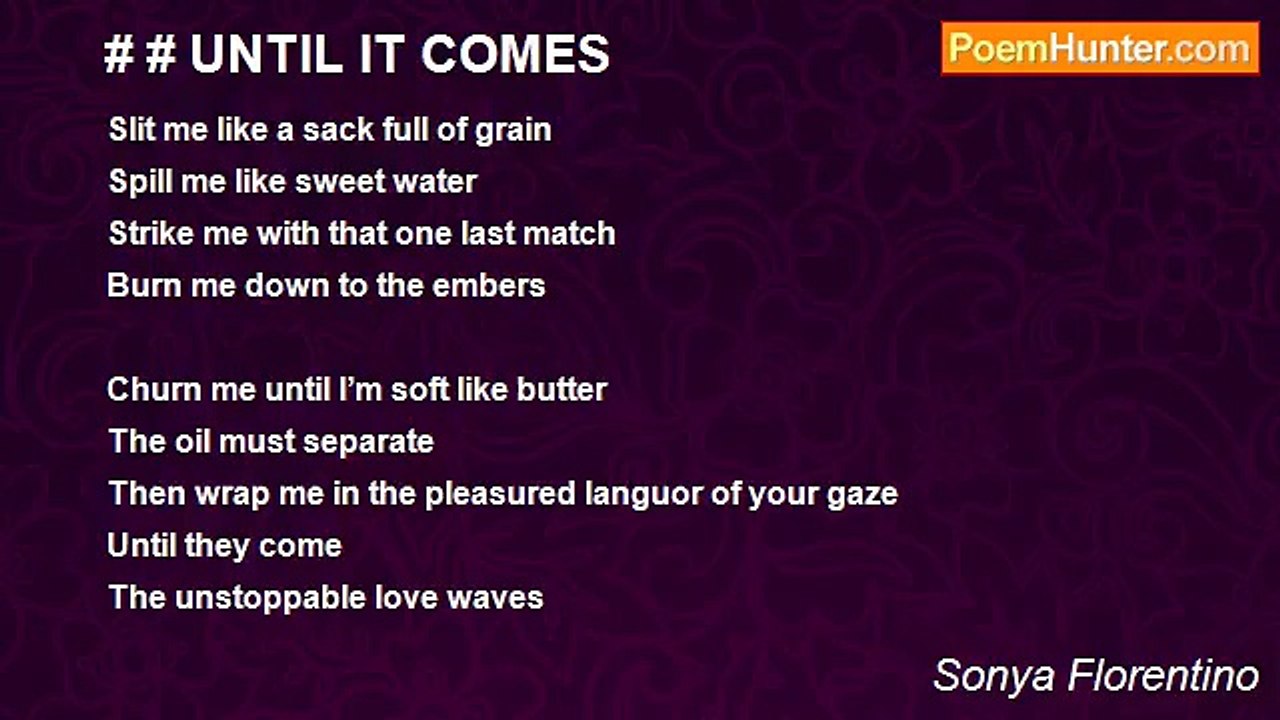 # # UNTIL IT COMES

PoemHunter.com

Slit me like a sack full of grain
Spill me like sweet water
Strike me with that one last match
Burn me down to the embers

Churn me until I'm soft like butter
The oil must separate
Then wrap me in the pleasured languor of your gaze
Until they come
The unstoppable love waves

Sonya Florentino